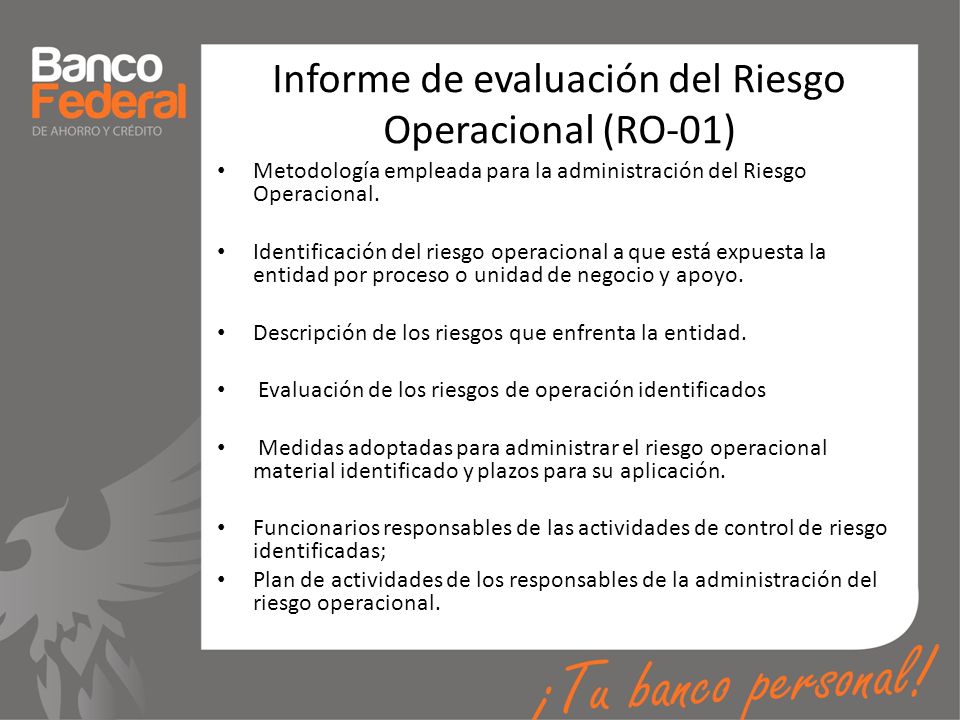 Banco Federal
DE AHORRO Y CRÉDITO

Informe de evaluación del Riesgo Operacional (RO-01)

• Metodología empleada para la administración del Riesgo Operacional.

• Identificación del riesgo operacional a que está expuesta la entidad por proceso o unidad de negocio y apoyo.

• Descripción de los riesgos que enfrenta la entidad.

• Evaluación de los riesgos de operación identificados

• Medidas adoptadas para administrar el riesgo operacional material identificado y plazos para su aplicación.

• Funcionarios responsables de las actividades de control de riesgo identificadas;

• Plan de actividades de los responsables de la administración del riesgo operacional.

¡Tu banco personal!